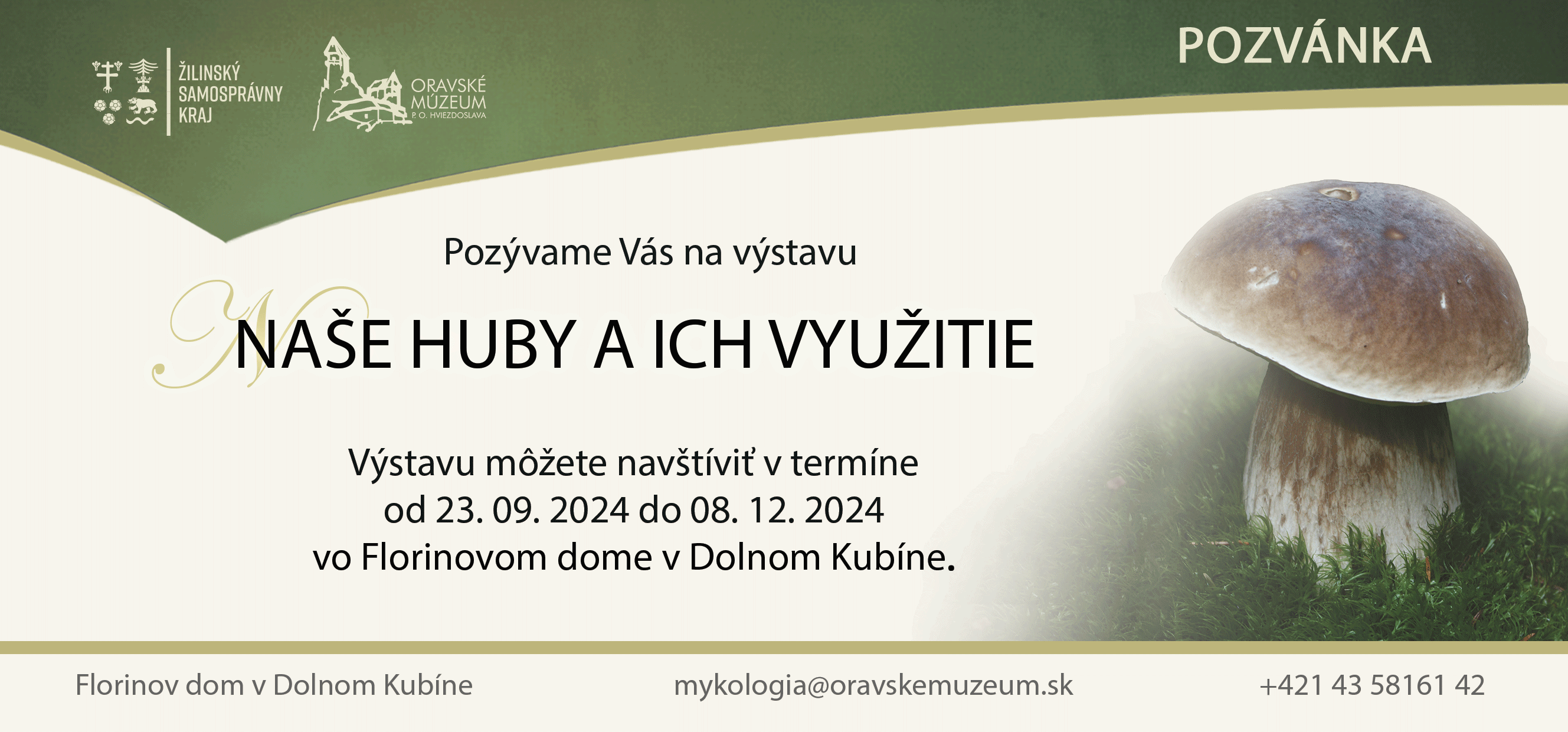 ŽILINSKÝ SAMOSPRÁVNY KRAJ

ORAVSKÉ MÚZEUM P. O. HVIEZDOSLAVA

POZVÁNKA

Pozývame Vás na výstavu

NAŠE HUBY A ICH VYUŽITIE

Výstavu môžete navštíviť v termíne od 23. 09. 2024 do 08. 12. 2024 vo Florinovom dome v Dolnom Kubíne.

Florinov dom v Dolnom Kubíne

mykologia@oravskemuzeum.sk

+421 43 58161 42